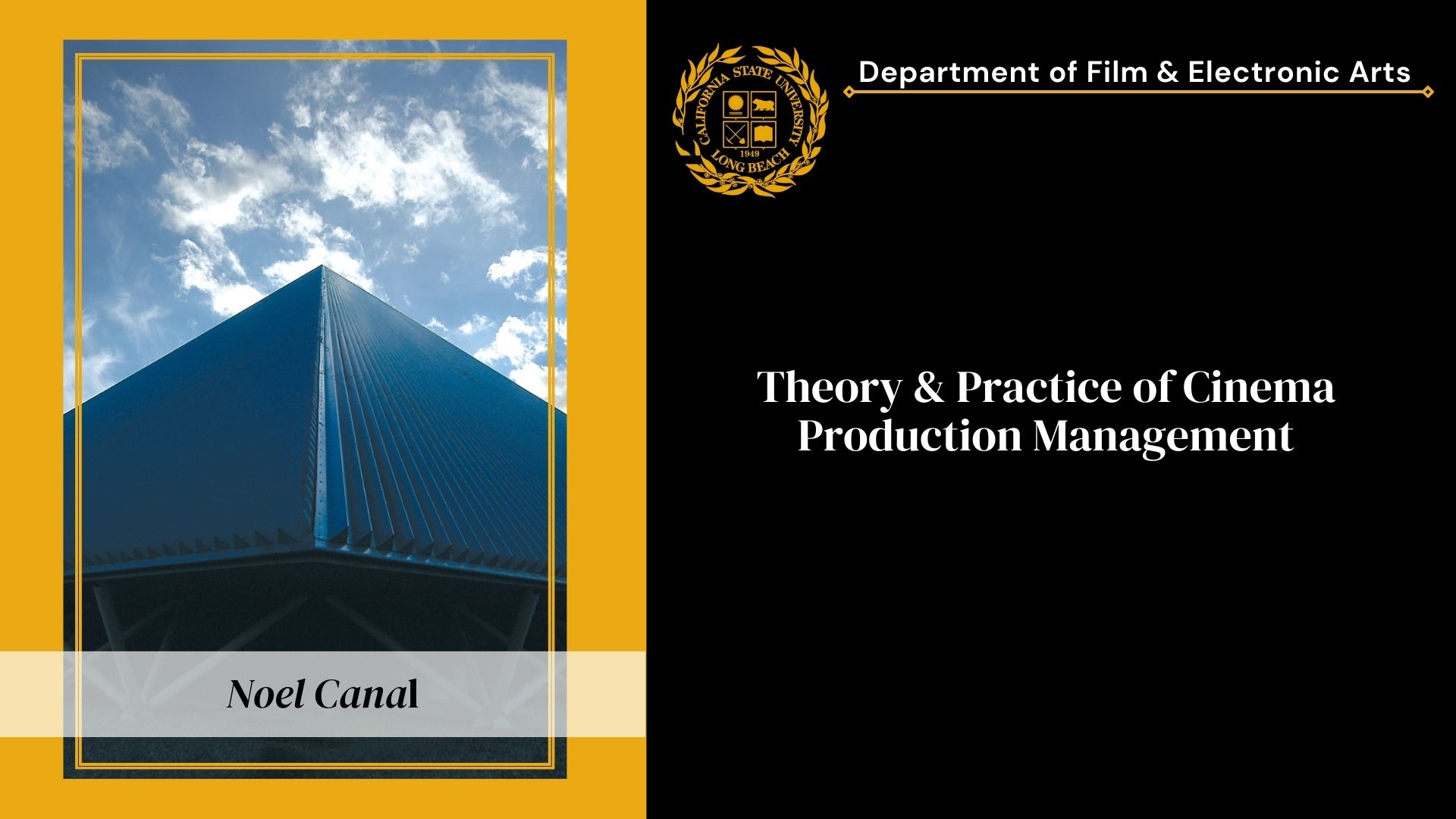 CALIFORNIA STATE UNIVERSITY
1949
LONG BEACH

Department of Film & Electronic Arts

Theory & Practice of Cinema Production Management

Noel Canal